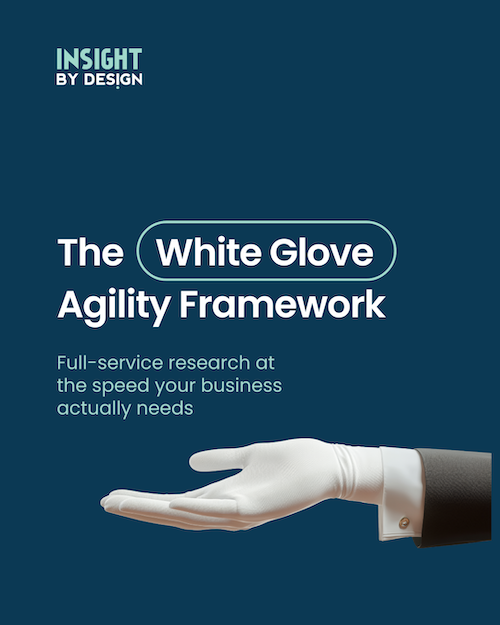 INSIGHT
BY DESIGN

The White Glove Agility Framework

Full-service research at the speed your business actually needs